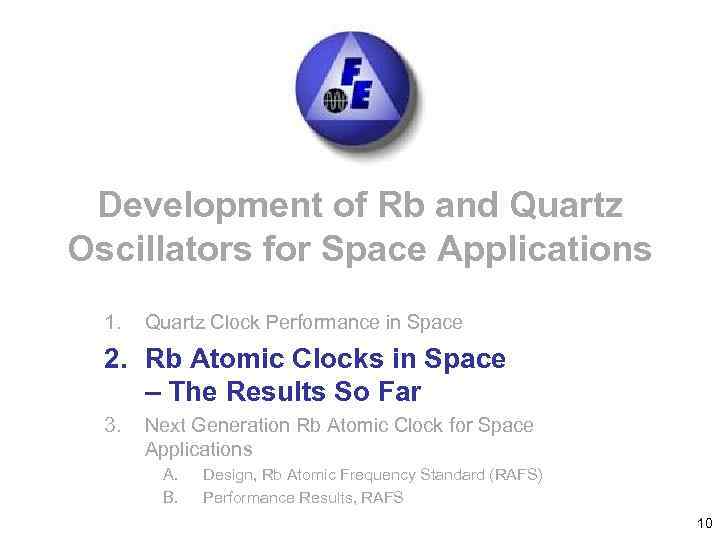 FE

Development of Rb and Quartz Oscillators for Space Applications

1. Quartz Clock Performance in Space

2. Rb Atomic Clocks in Space – The Results So Far

3. Next Generation Rb Atomic Clock for Space Applications

A. Design, Rb Atomic Frequency Standard (RAFS)

B. Performance Results, RAFS

10